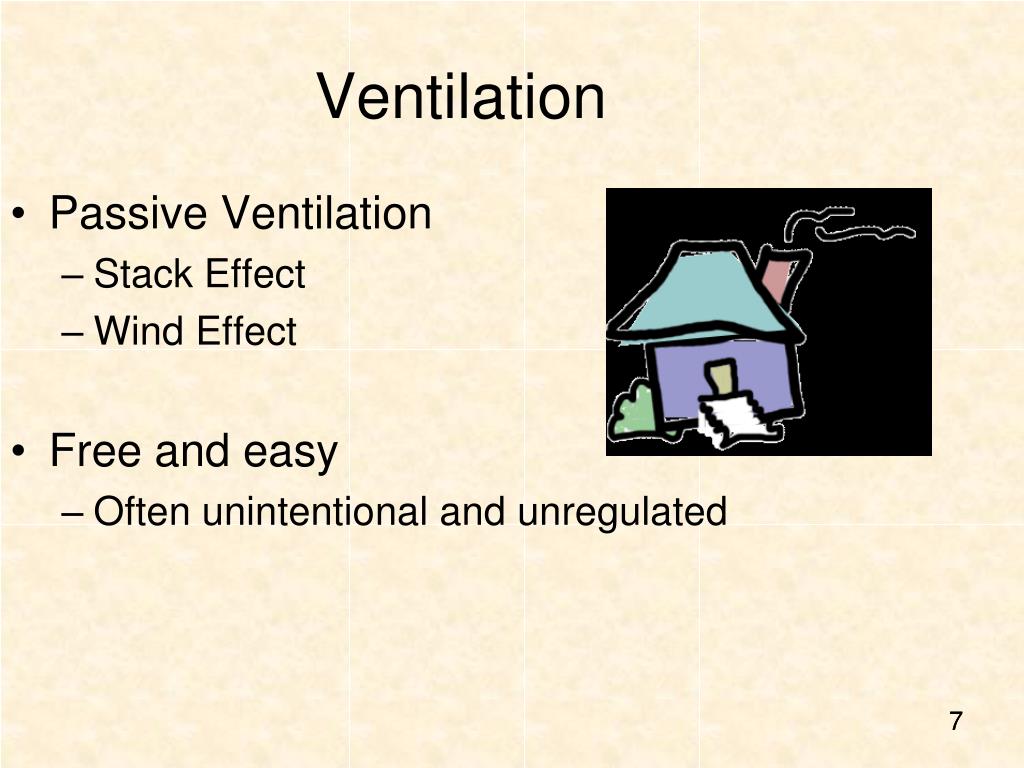 Ventilation

• Passive Ventilation
– Stack Effect
– Wind Effect

• Free and easy
– Often unintentional and unregulated

7